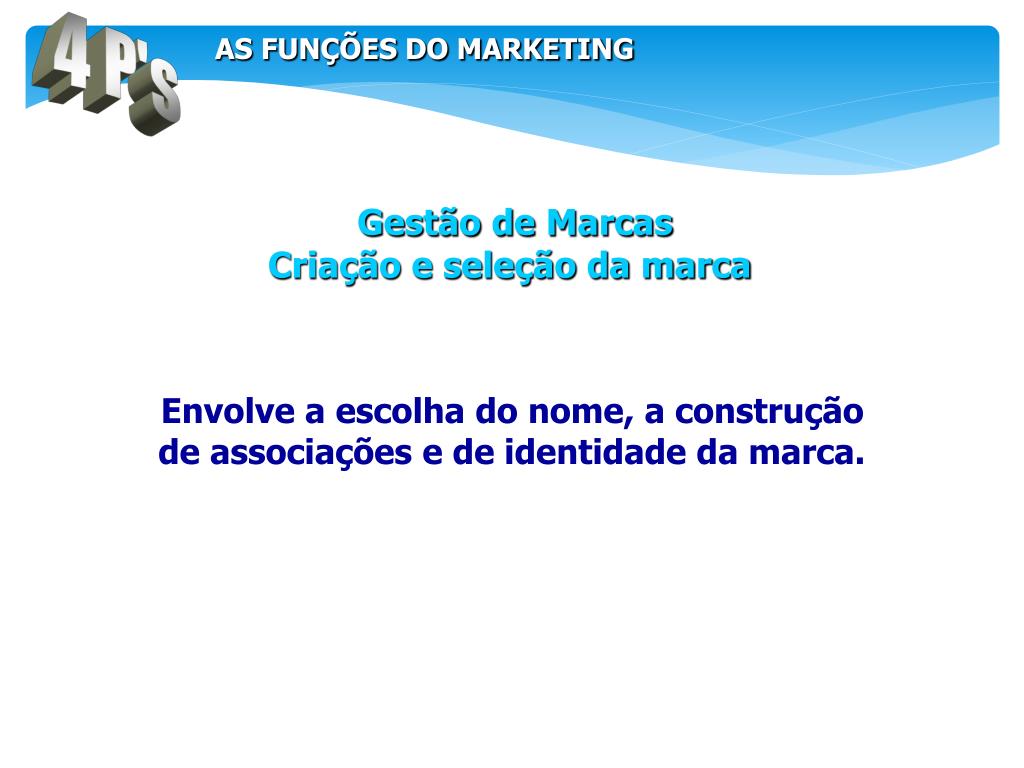 4 P'S

AS FUNÇÕES DO MARKETING

Gestão de Marcas
Criação e seleção da marca

Envolve a escolha do nome, a construção de associações e de identidade da marca.